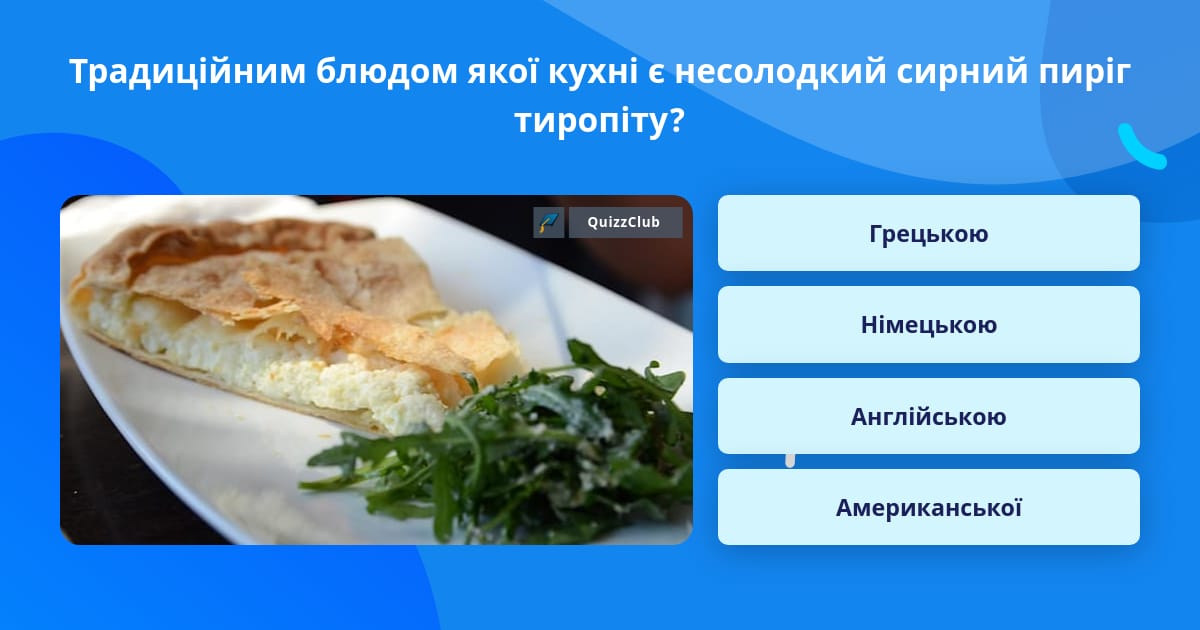 Традиційним блюдом якої кухні є несолодкий сирний пиріг тиропіту?

QuizzClub

Грецькою

Німецькою

Англійською

Американської